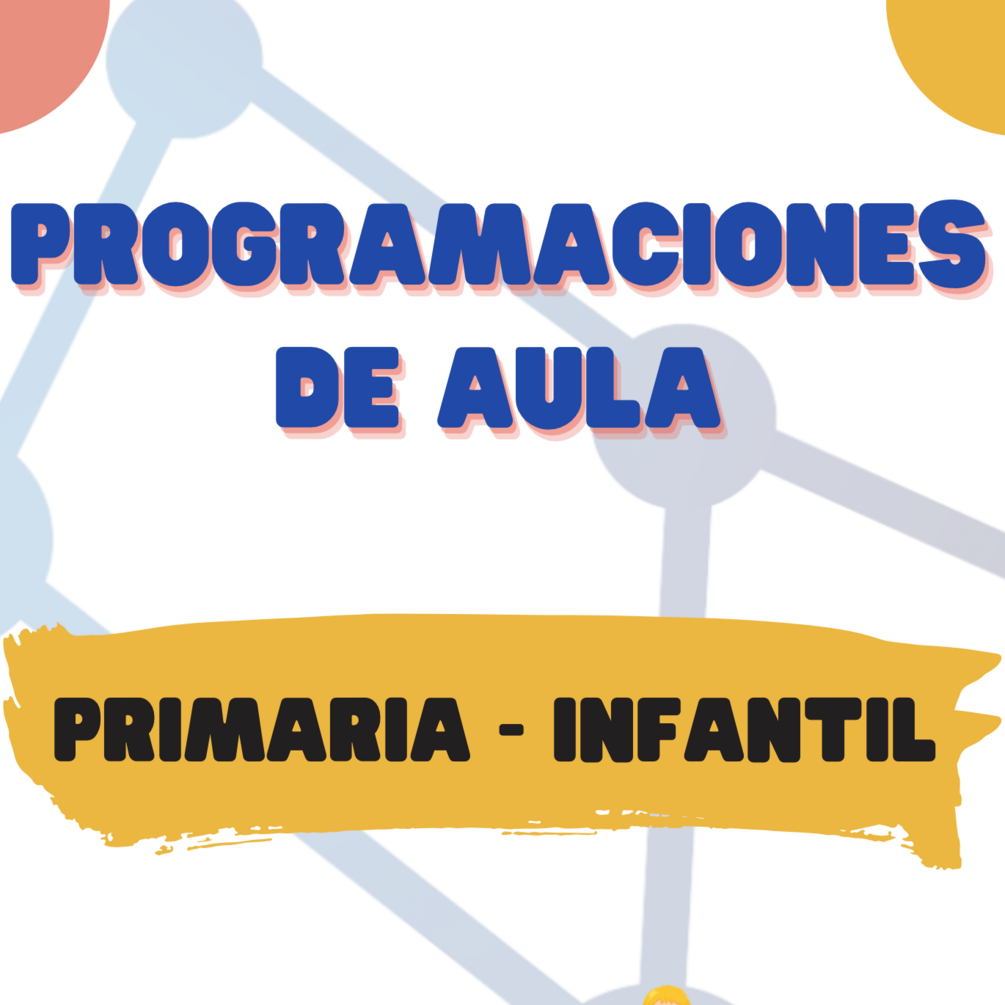 PROGRAMACIONES DE AULA

PRIMARIA - INFANTIL